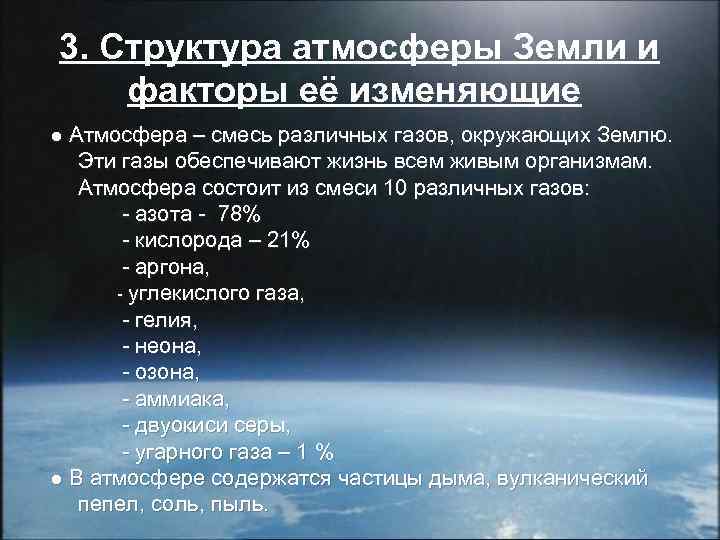 3. Структура атмосферы Земли и факторы её изменяющие

● Атмосфера – смесь различных газов, окружающих Землю. Эти газы обеспечивают жизнь всем живым организмам. Атмосфера состоит из смеси 10 различных газов:
- азота - 78%
- кислорода – 21%
- аргона,
- углекислого газа,
- гелия,
- неона,
- озона,
- аммиака,
- двуокиси серы,
- угарного газа – 1 %

● В атмосфере содержатся частицы дыма, вулканический пепел, соль, пыль.